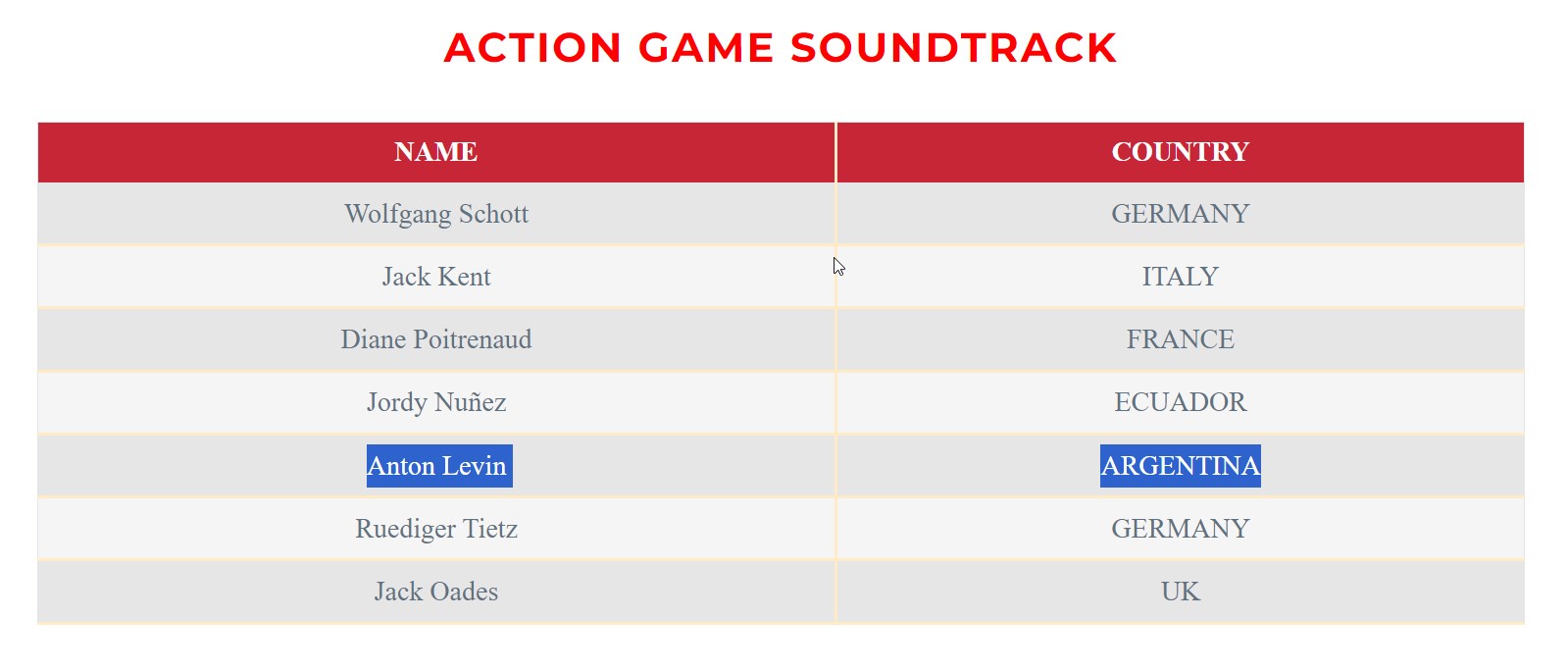 ACTION GAME SOUNDTRACK

| NAME | COUNTRY |
|---|---|
| Wolfgang Schott | GERMANY |
| Jack Kent | ITALY |
| Diane Poitrenaud | FRANCE |
| Jordy Nuñez | ECUADOR |
| Anton Levin | ARGENTINA |
| Ruediger Tietz | GERMANY |
| Jack Oades | UK |